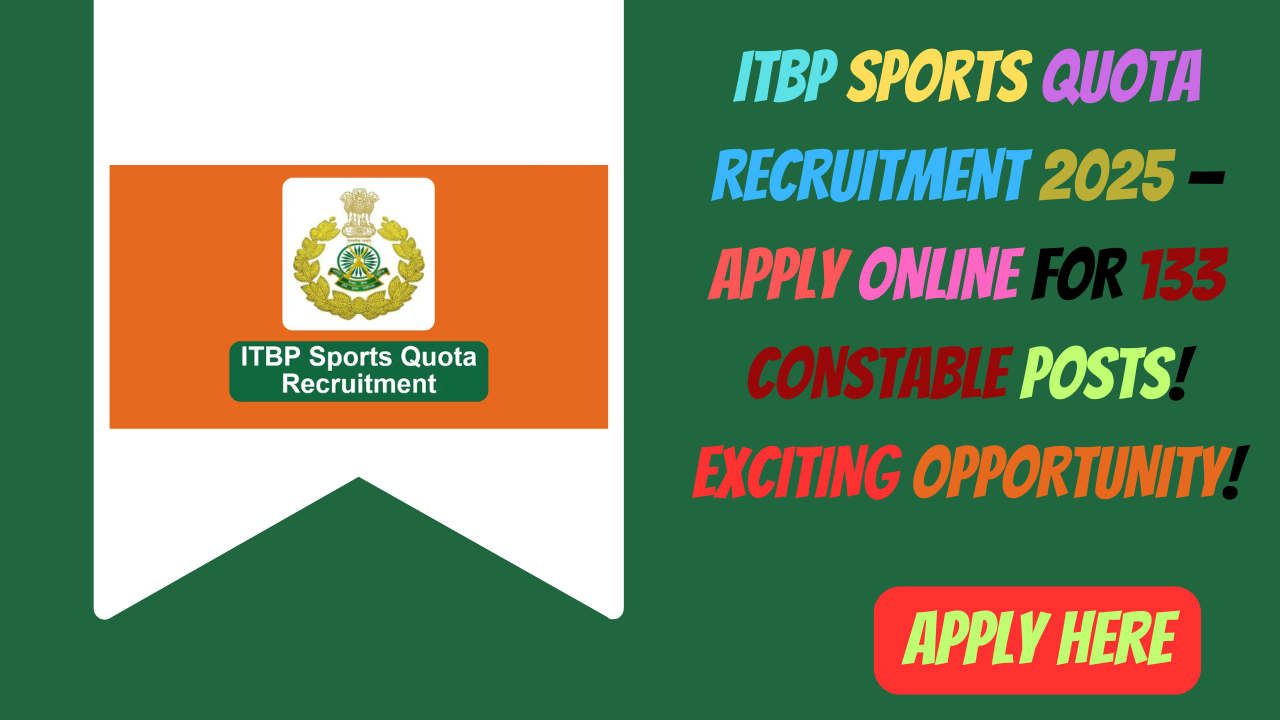 ITBP Sports Quota
Recruitment

ITBP SPORTS QUOTA RECRUITMENT 2025 – APPLY ONLINE FOR 133 CONSTABLE POSTS! EXCITING OPPORTUNITY!

APPLY HERE